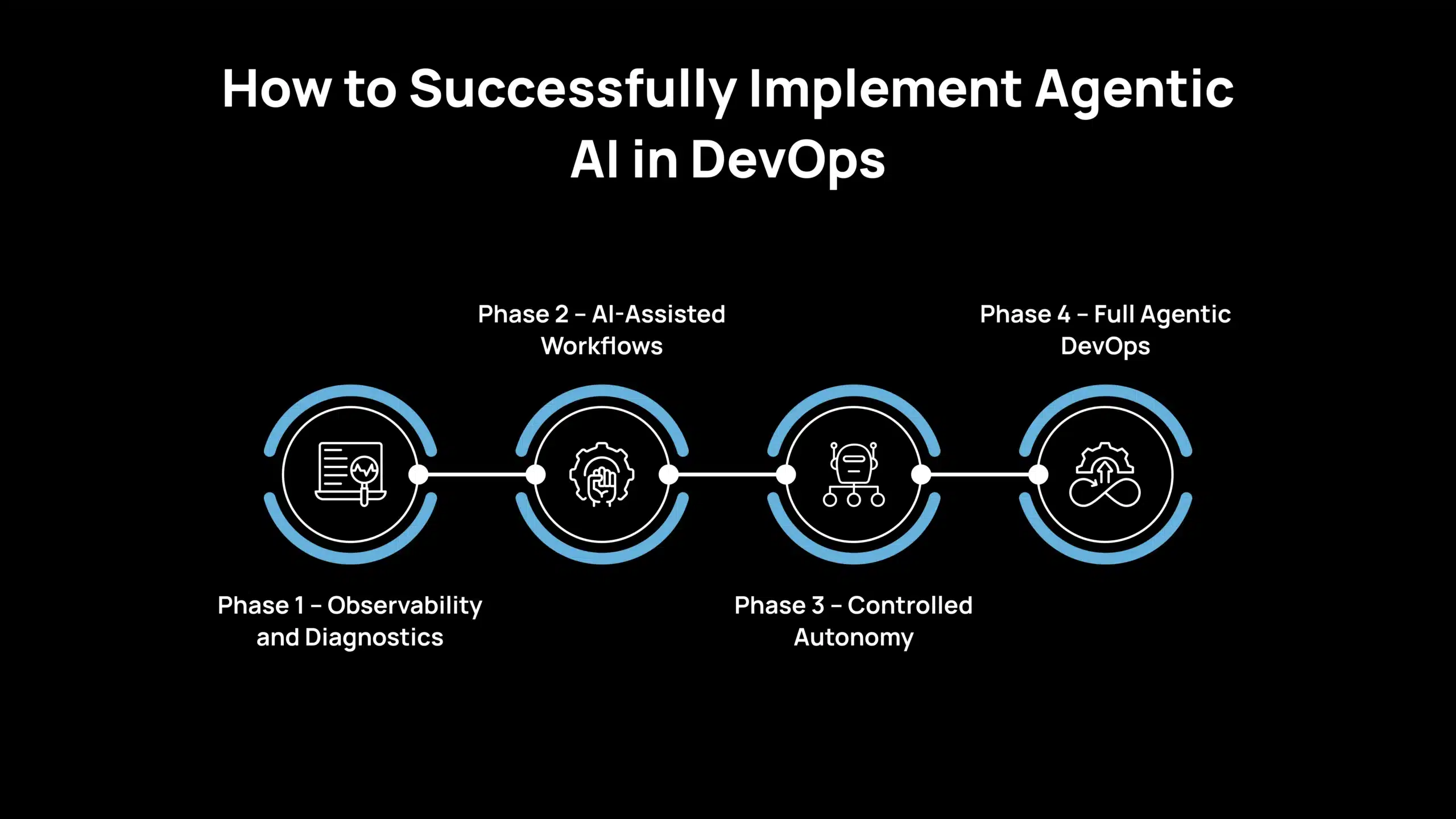 How to Successfully Implement Agentic AI in DevOps

Phase 1 – Observability and Diagnostics

Phase 2 – AI-Assisted Workflows

Phase 3 – Controlled Autonomy

Phase 4 – Full Agentic DevOps